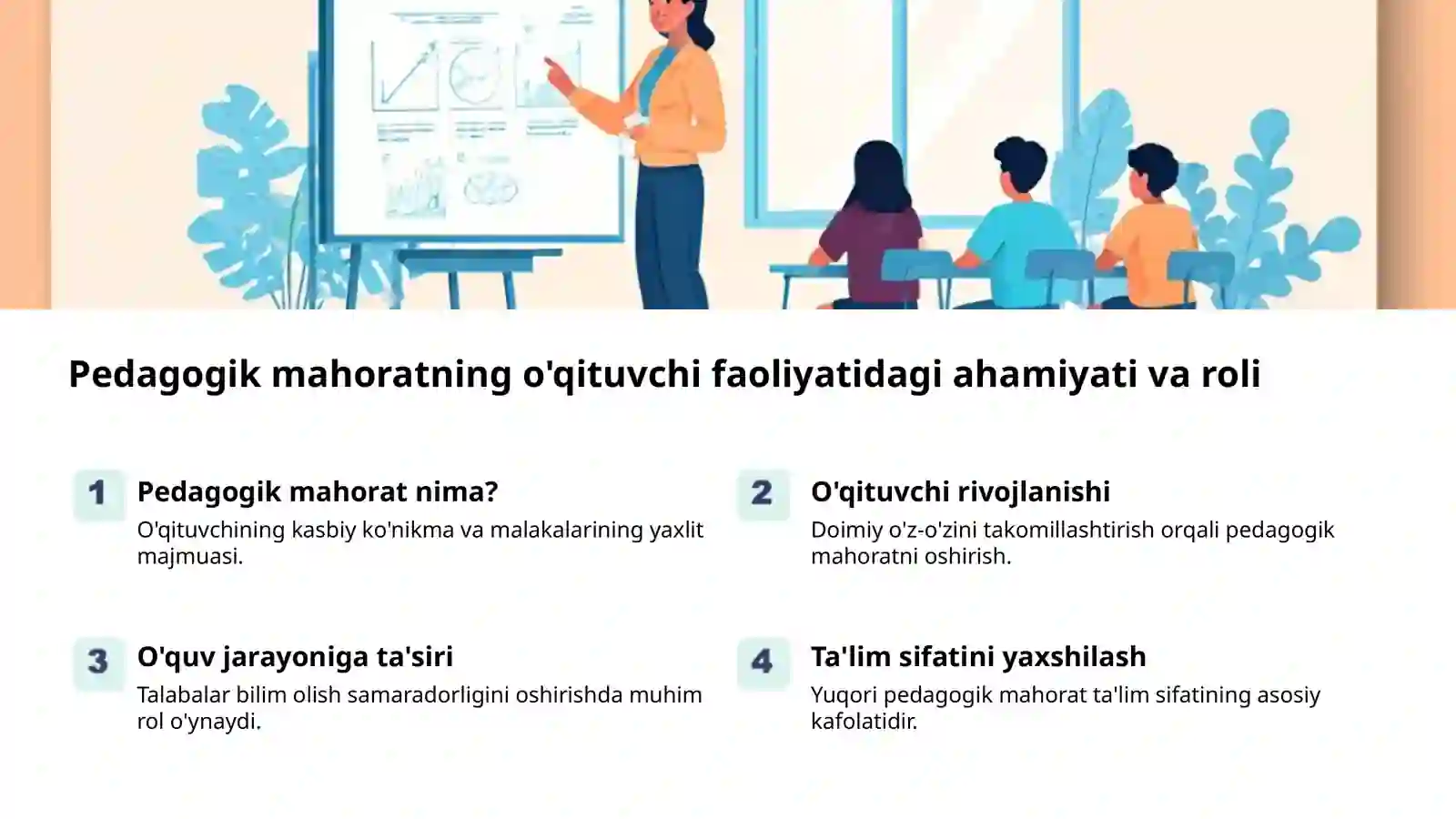 Pedagogik mahoratning o'qituvchi faoliyatidagi ahamiyati va roli

1
Pedagogik mahorat nima?
O'qituvchining kasbiy ko'nikma va malakalarining yaxlit majmuasi.

2
O'qituvchi rivojlanishi
Doimiy o'z-o'zini takomillashtirish orqali pedagogik mahoratni oshirish.

3
O'quv jarayoniga ta'siri
Talabalar bilim olish samaradorligini oshirishda muhim rol o'ynaydi.

4
Ta'lim sifatini yaxshilash
Yuqori pedagogik mahorat ta'lim sifatining asosiy kafolatidir.